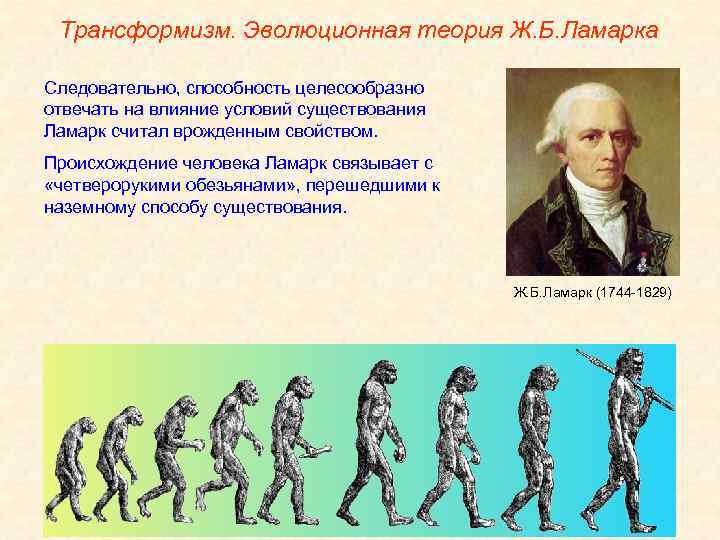 Трансформизм. Эволюционная теория Ж.Б.Ламарка

Следовательно, способность целесообразно отвечать на влияние условий существования Ламарк считал врожденным свойством.

Происхождение человека Ламарк связывает с «четверорукими обезьянами», перешедшими к наземному способу существования.

Ж.Б.Ламарк (1744-1829)